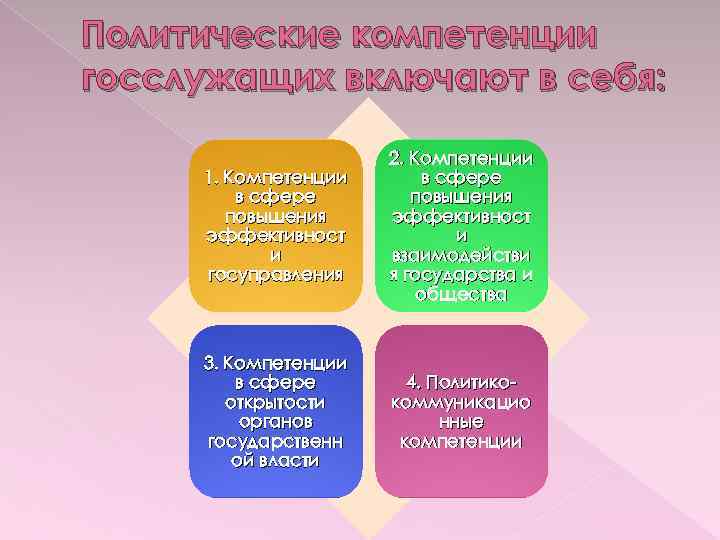 Политические компетенции госслужащих включают в себя:

1. Компетенции в сфере повышения эффективност и госуправления

2. Компетенции в сфере повышения эффективност и взаимодействи я государства и общества

3. Компетенции в сфере открытости органов государственн ой власти

4. Политико-коммуникацио нные компетенции